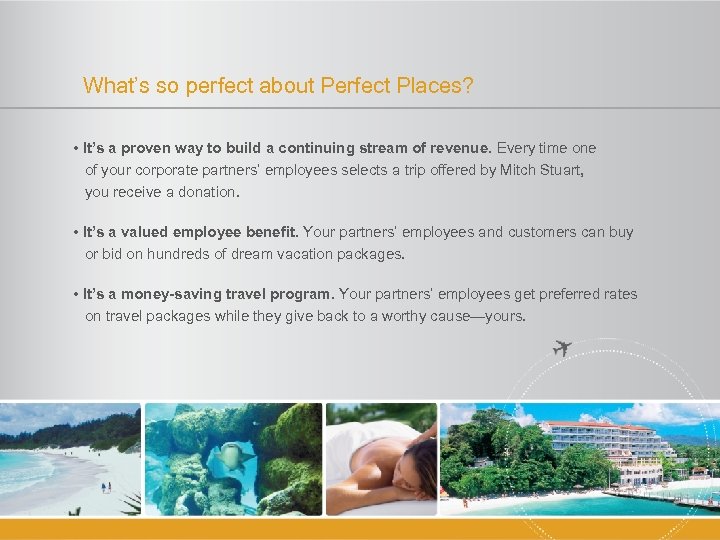 What's so perfect about Perfect Places?

• It's a proven way to build a continuing stream of revenue. Every time one of your corporate partners' employees selects a trip offered by Mitch Stuart, you receive a donation.

• It's a valued employee benefit. Your partners' employees and customers can buy or bid on hundreds of dream vacation packages.

• It's a money-saving travel program. Your partners' employees get preferred rates on travel packages while they give back to a worthy cause—yours.